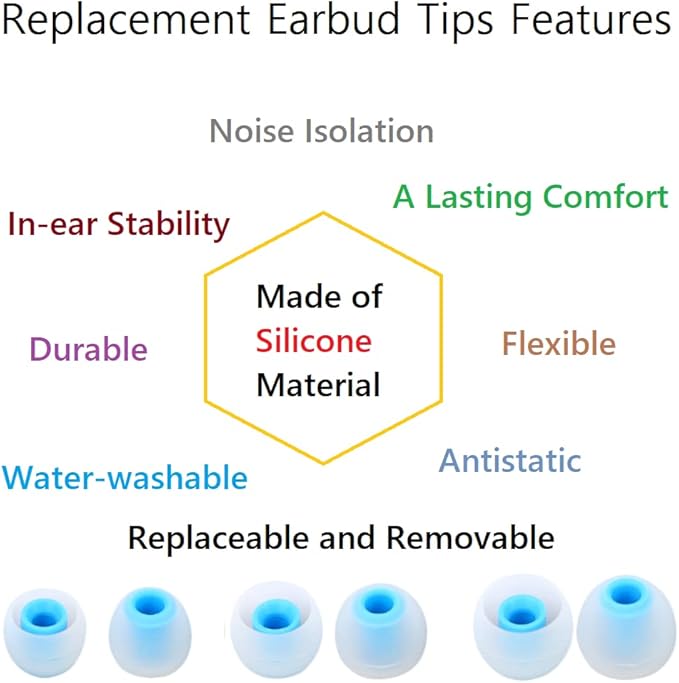 Replacement Earbud Tips Features

Noise Isolation

A Lasting Comfort

In-ear Stability

Made of Silicone Material

Durable

Flexible

Antistatic

Water-washable

Replaceable and Removable